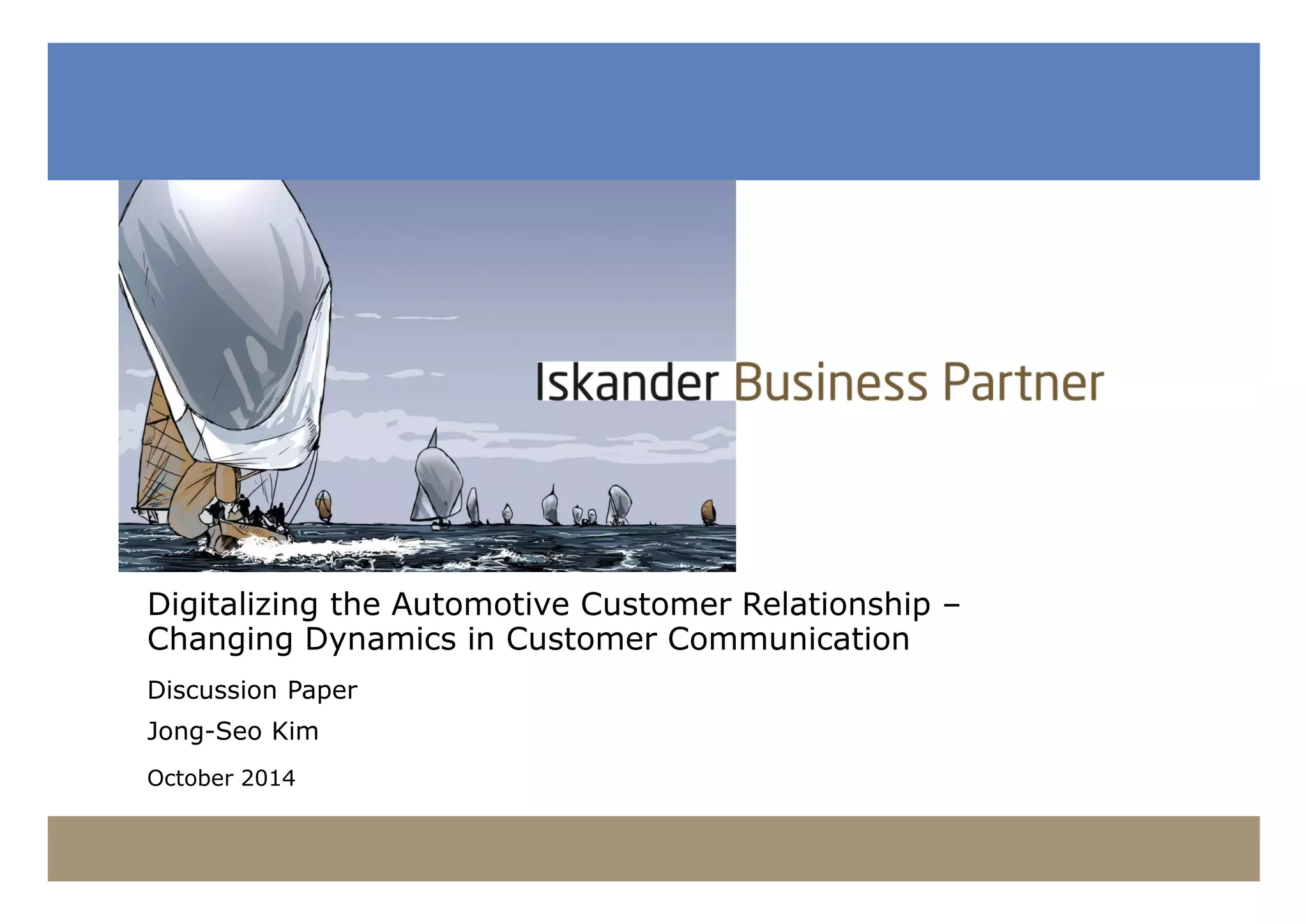 Iskander Business Partner

Digitalizing the Automotive Customer Relationship – Changing Dynamics in Customer Communication

Discussion Paper

Jong-Seo Kim

October 2014